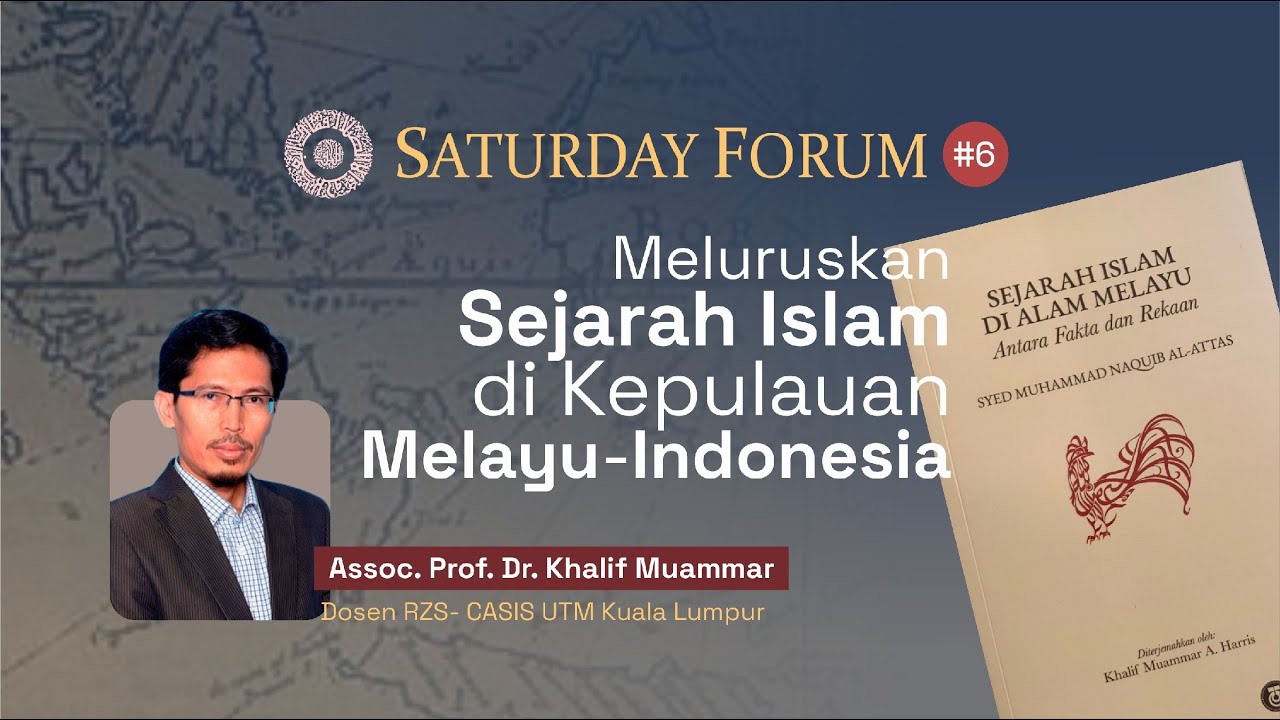 SATURDAY FORUM #6

Meluruskan
Sejarah Islam
di Kepulauan
Melayu-Indonesia

Assoc. Prof. Dr. Khalif Muammar
Dosen RZS- CASIS UTM Kuala Lumpur

SEJARAH ISLAM DI ALAM MELAYU
Antara Fakta dan Rekaan
SYED MUHAMMAD NAQUIB AL-ATTAS

Diterjemahkan oleh:
Khalif Muammar A. Harris